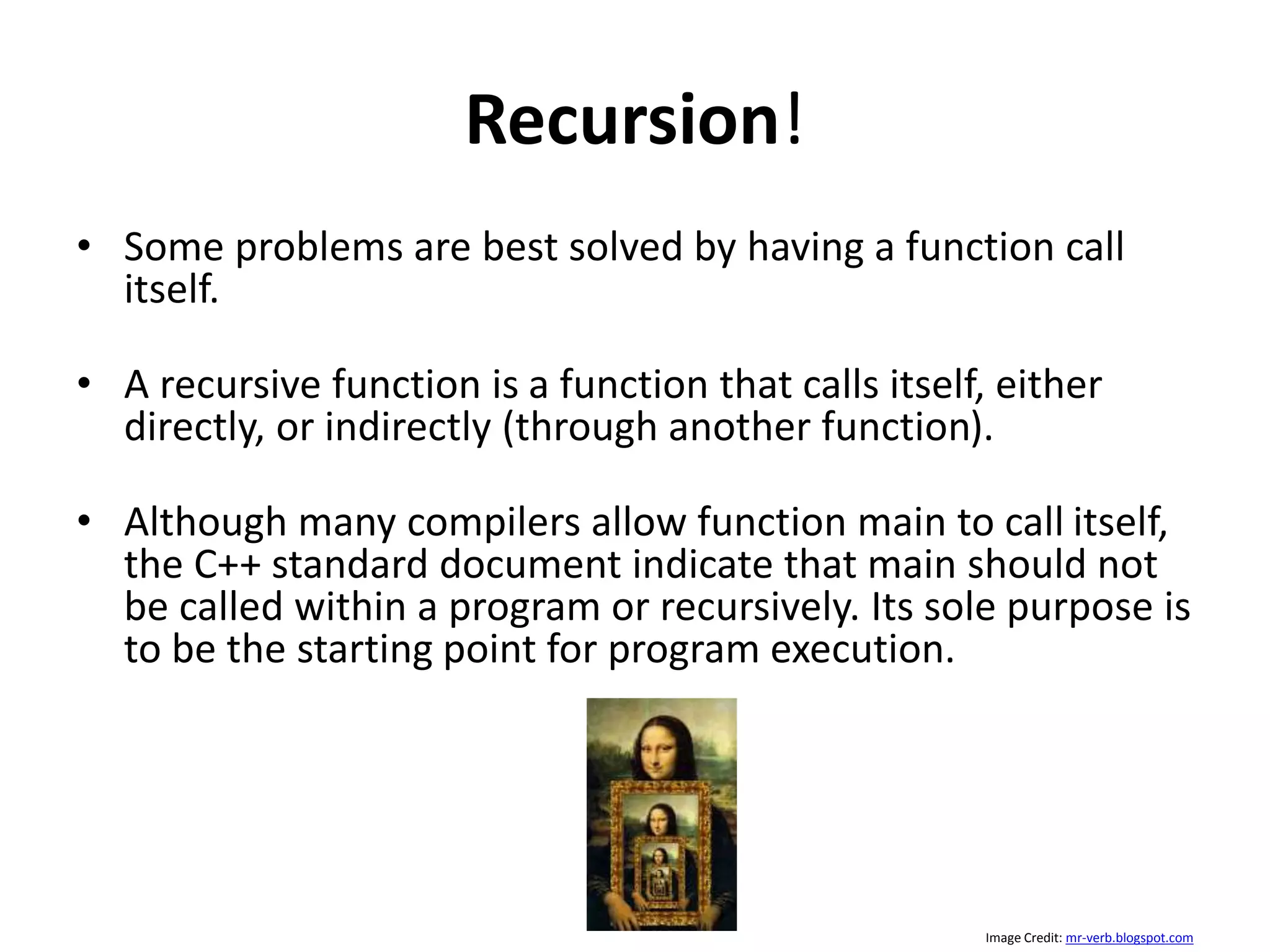 Recursion!

• Some problems are best solved by having a function call itself.

• A recursive function is a function that calls itself, either directly, or indirectly (through another function).

• Although many compilers allow function main to call itself, the C++ standard document indicate that main should not be called within a program or recursively. Its sole purpose is to be the starting point for program execution.

Image Credit: mr-verb.blogspot.com